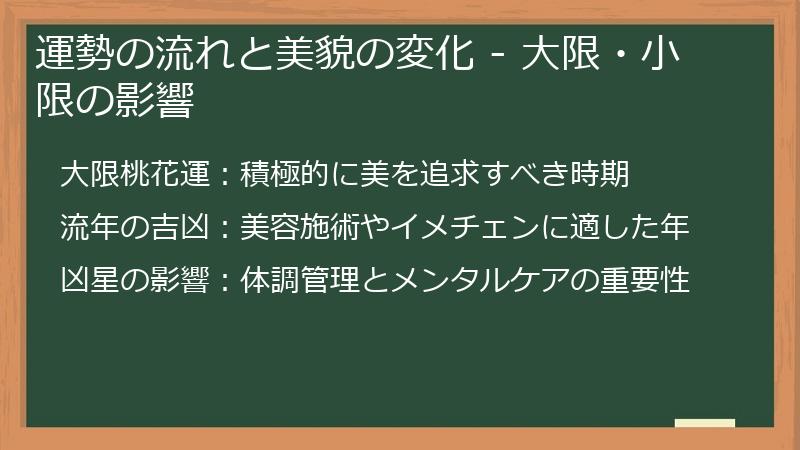 運勢の流れと美貌の変化 - 大限・小限の影響

大限桃花運：積極的に美を追求すべき時期

流年の吉凶：美容施術やイメチェンに適した年

凶星の影響：体調管理とメンタルケアの重要性